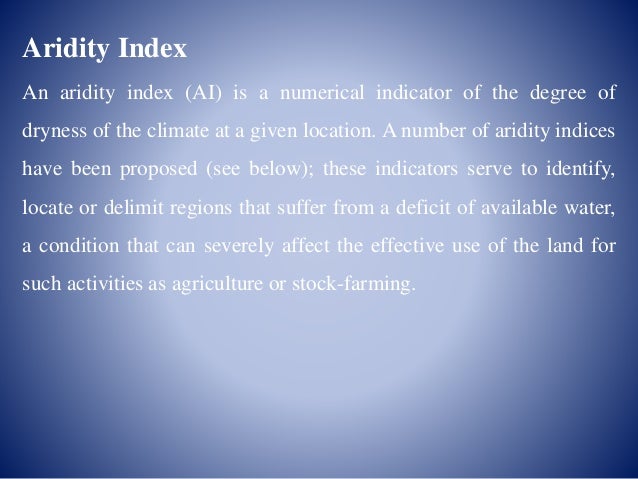 Aridity Index

An aridity index (AI) is a numerical indicator of the degree of dryness of the climate at a given location. A number of aridity indices have been proposed (see below); these indicators serve to identify, locate or delimit regions that suffer from a deficit of available water, a condition that can severely affect the effective use of the land for such activities as agriculture or stock-farming.